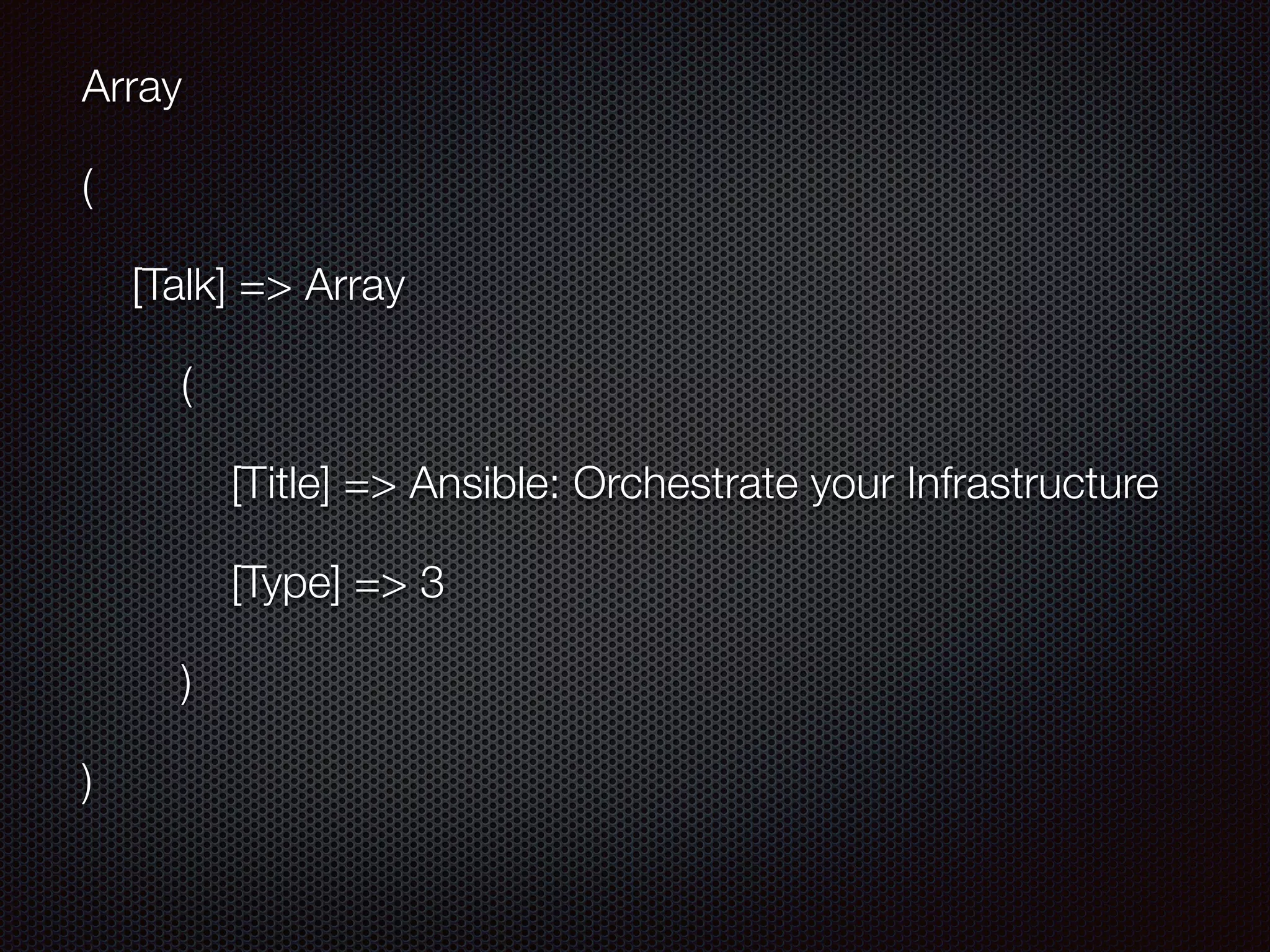 Array

(

[Talk] => Array

(

[Title] => Ansible: Orchestrate your Infrastructure

[Type] => 3

)

)